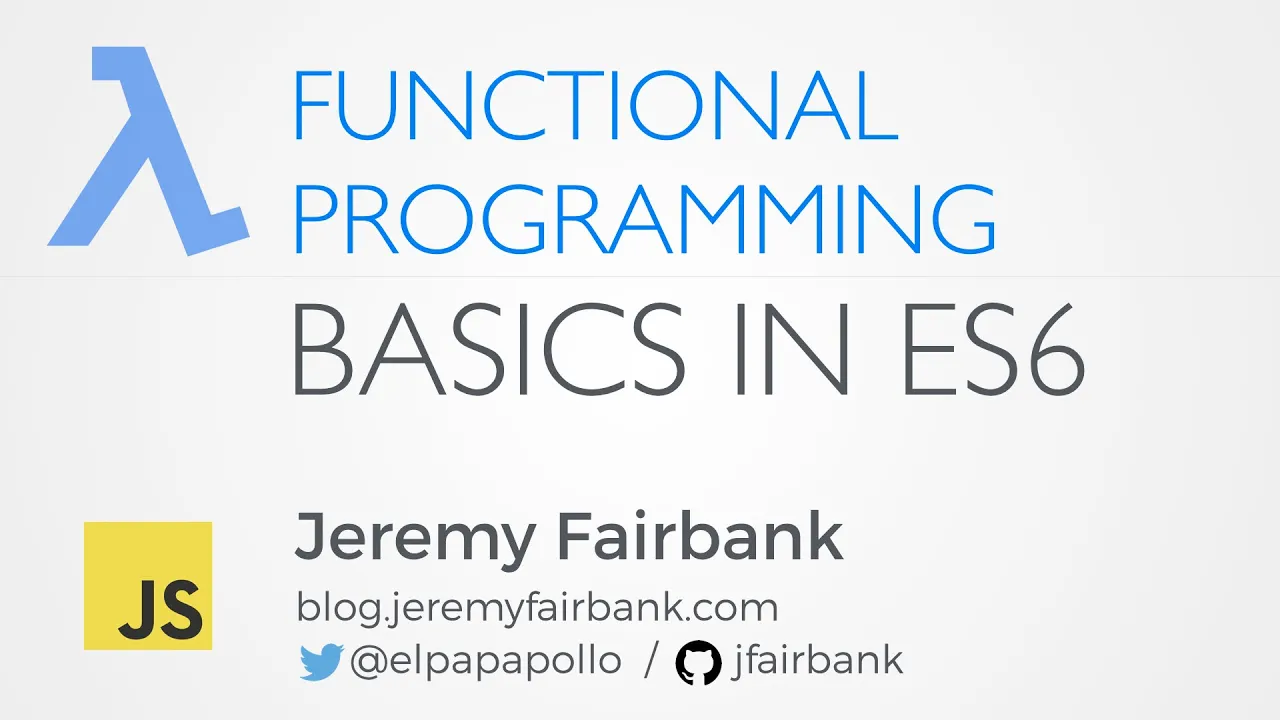 λ FUNCTIONAL PROGRAMMING

BASICS IN ES6

JS

Jeremy Fairbank

blog.jeremyfairbank.com

@elpapapollo / jfairbank